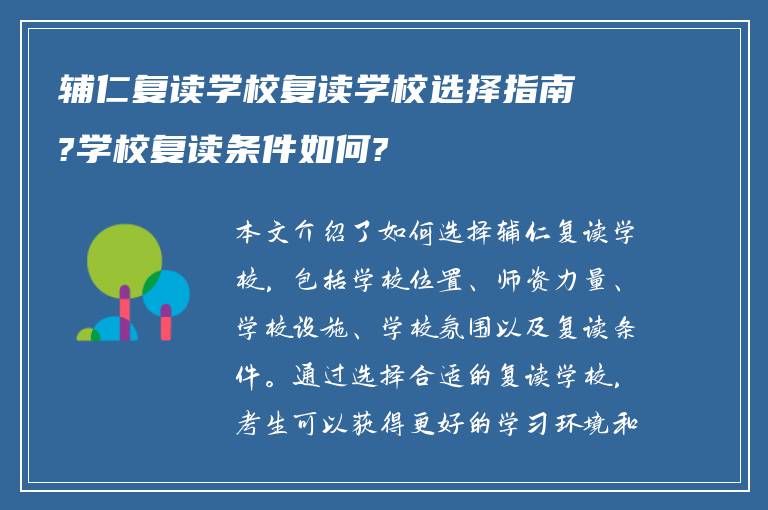 辅仁复读学校复读学校选择指南?学校复读条件如何?

本文介绍了如何选择辅仁复读学校，包括学校位置、师资力量、学校设施、学校氛围以及复读条件。通过选择合适的复读学校，考生可以获得更好的学习环境和